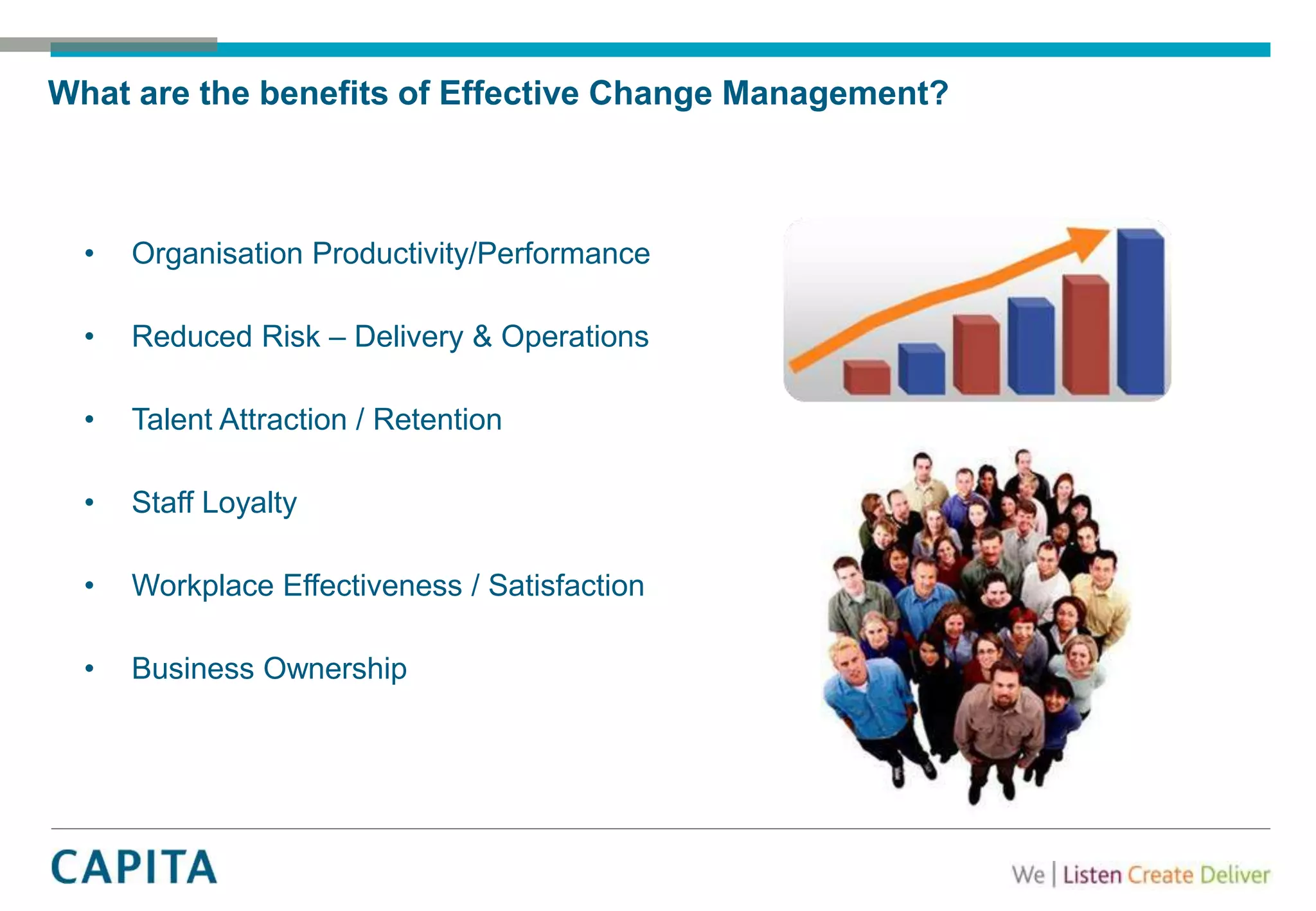 What are the benefits of Effective Change Management?

• Organisation Productivity/Performance

• Reduced Risk – Delivery & Operations

• Talent Attraction / Retention

• Staff Loyalty

• Workplace Effectiveness / Satisfaction

• Business Ownership

CAPITA

We | Listen Create Deliver